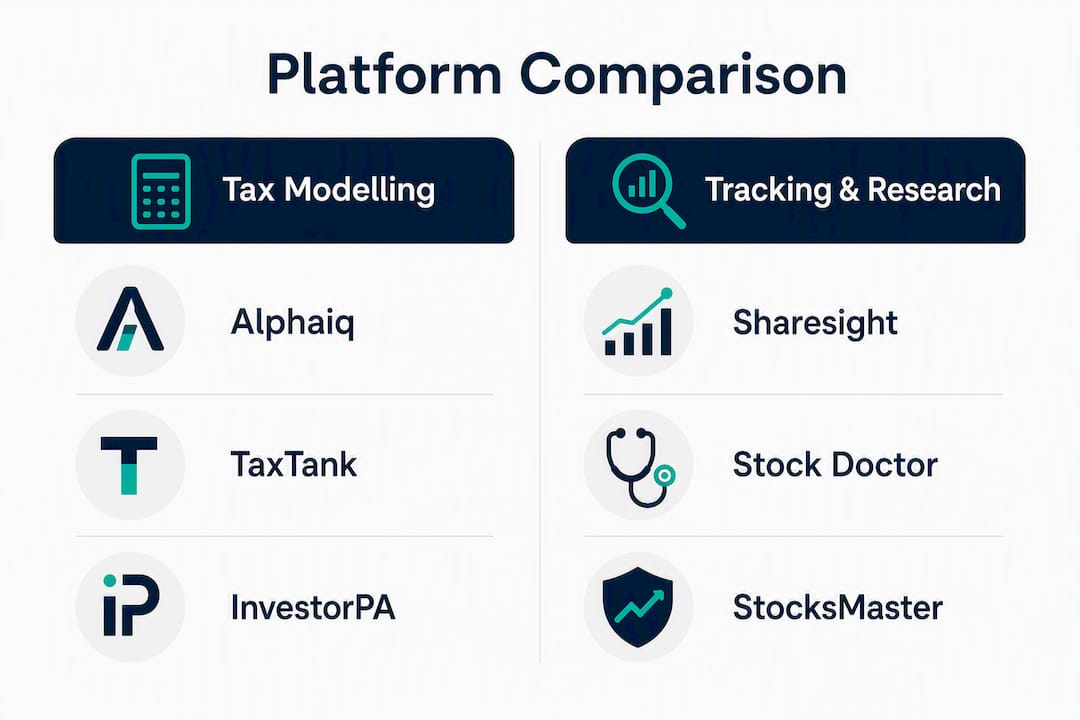 Platform Comparison

Tax Modelling

Alphaiq

TaxTank

InvestorPA

Tracking & Research

Sharesight

Stock Doctor

StocksMaster